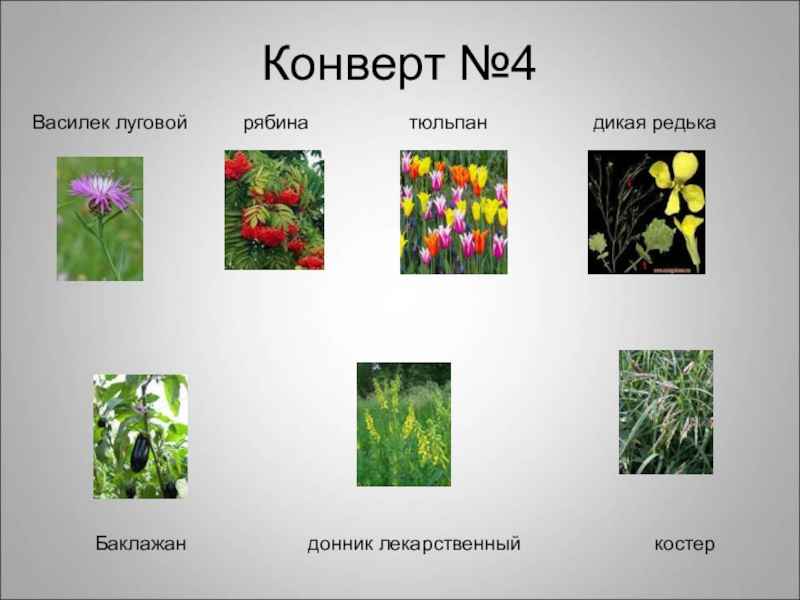 Конверт №4

Василек луговой рябина тюльпан дикая редька

Баклажан донник лекарственный костер